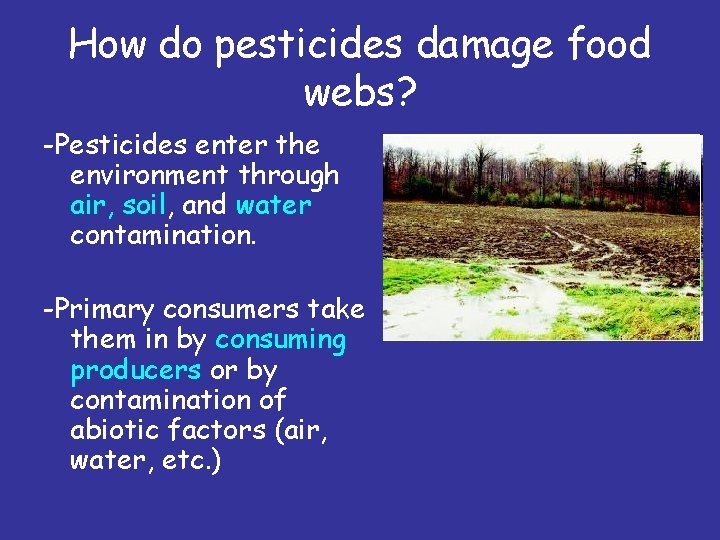 How do pesticides damage food webs?

-Pesticides enter the environment through air, soil, and water contamination.

-Primary consumers take them in by consuming producers or by contamination of abiotic factors (air, water, etc.)